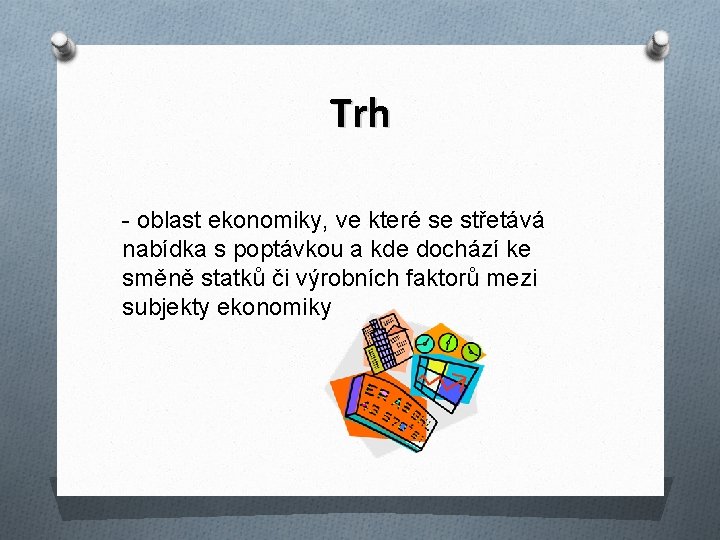 Trh

- oblast ekonomiky, ve které se střetává nabídka s poptávkou a kde dochází ke směně statků či výrobních faktorů mezi subjekty ekonomiky